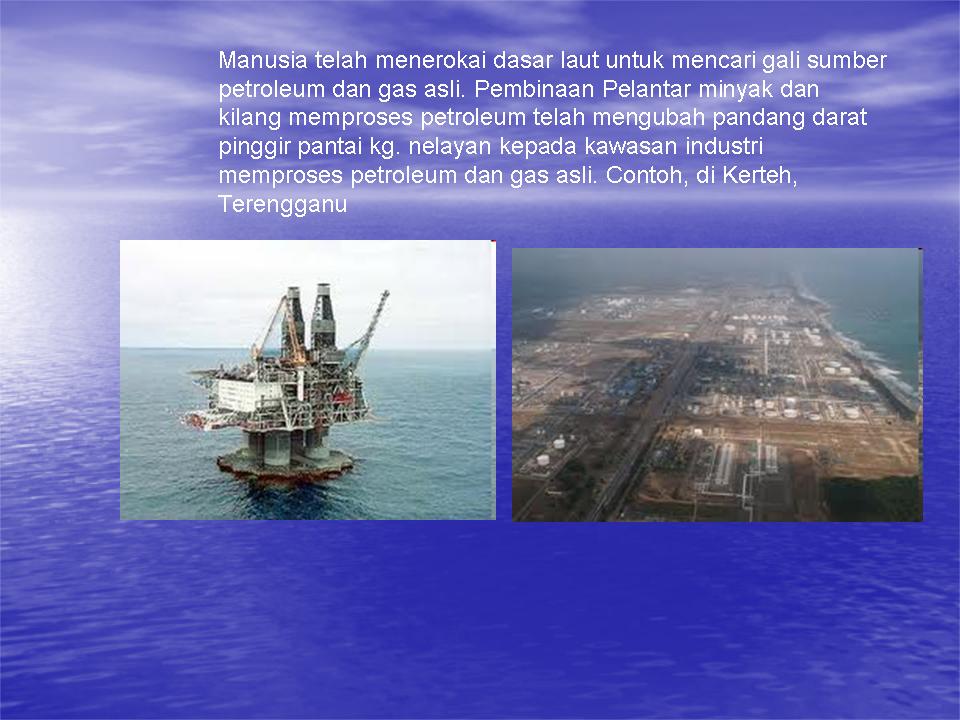 Manusia telah menerokai dasar laut untuk mencari gali sumber petroleum dan gas asli. Pembinaan Pelantar minyak dan kilang memproses petroleum telah mengubah pandang darat pinggir pantai kg. nelayan kepada kawasan industri memproses petroleum dan gas asli. Contoh, di Kerteh, Terengganu